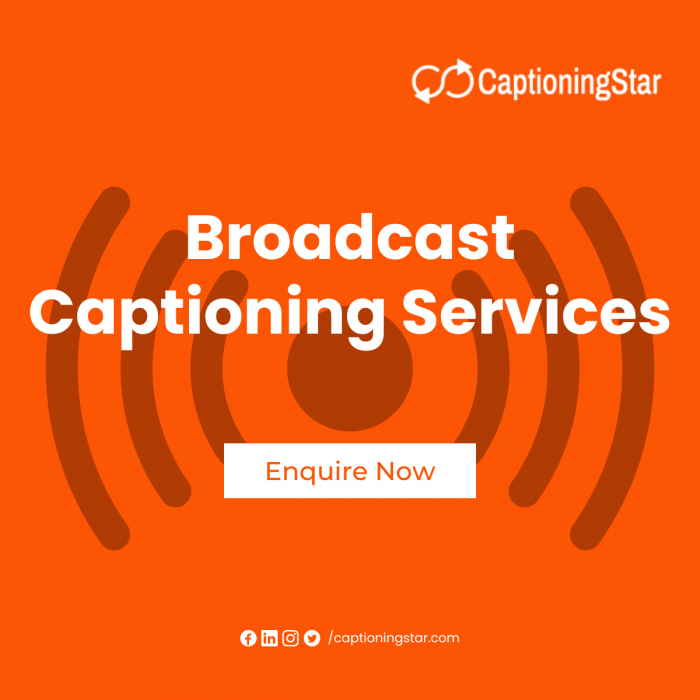 CaptioningStar

Broadcast Captioning Services

Enquire Now

/captioningstar.com